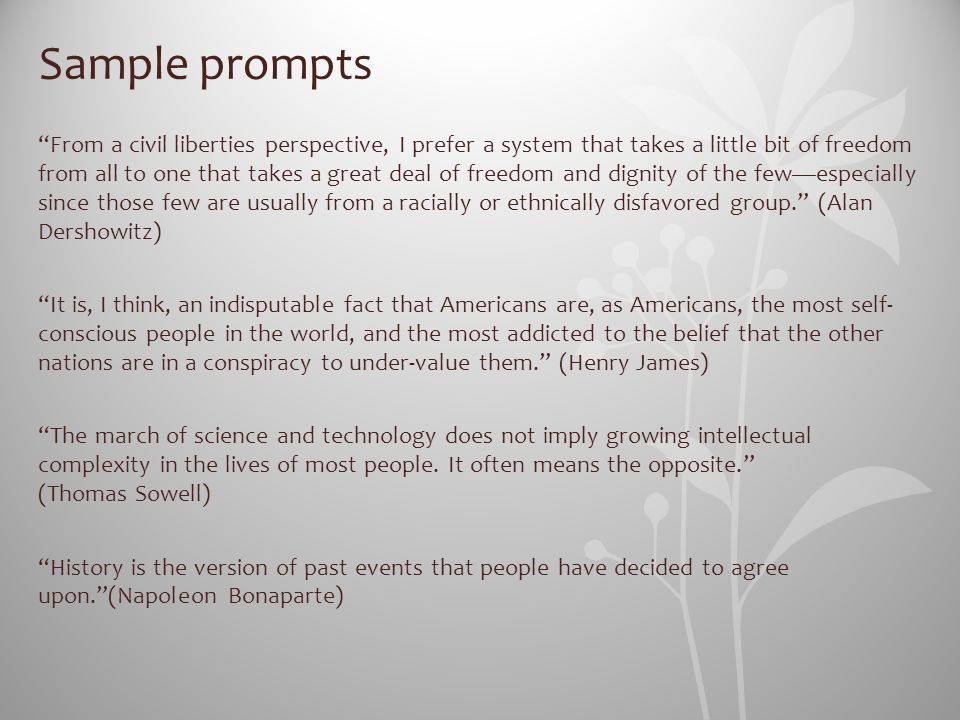 Sample prompts

“From a civil liberties perspective, I prefer a system that takes a little bit of freedom from all to one that takes a great deal of freedom and dignity of the few—especially since those few are usually from a racially or ethnically disfavored group.” (Alan Dershowitz)

“It is, I think, an indisputable fact that Americans are, as Americans, the most self-conscious people in the world, and the most addicted to the belief that the other nations are in a conspiracy to under-value them.” (Henry James)

“The march of science and technology does not imply growing intellectual complexity in the lives of most people. It often means the opposite.” (Thomas Sowell)

“History is the version of past events that people have decided to agree upon.”(Napoleon Bonaparte)